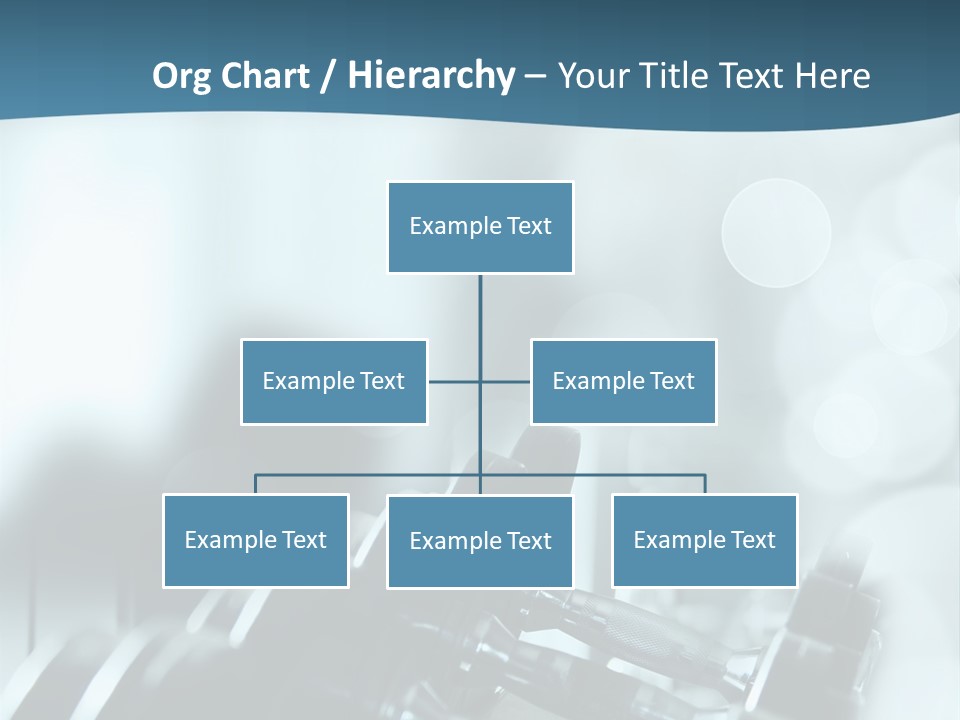 Org Chart / Hierarchy – Your Title Text Here

Example Text

Example Text

Example Text

Example Text

Example Text

Example Text